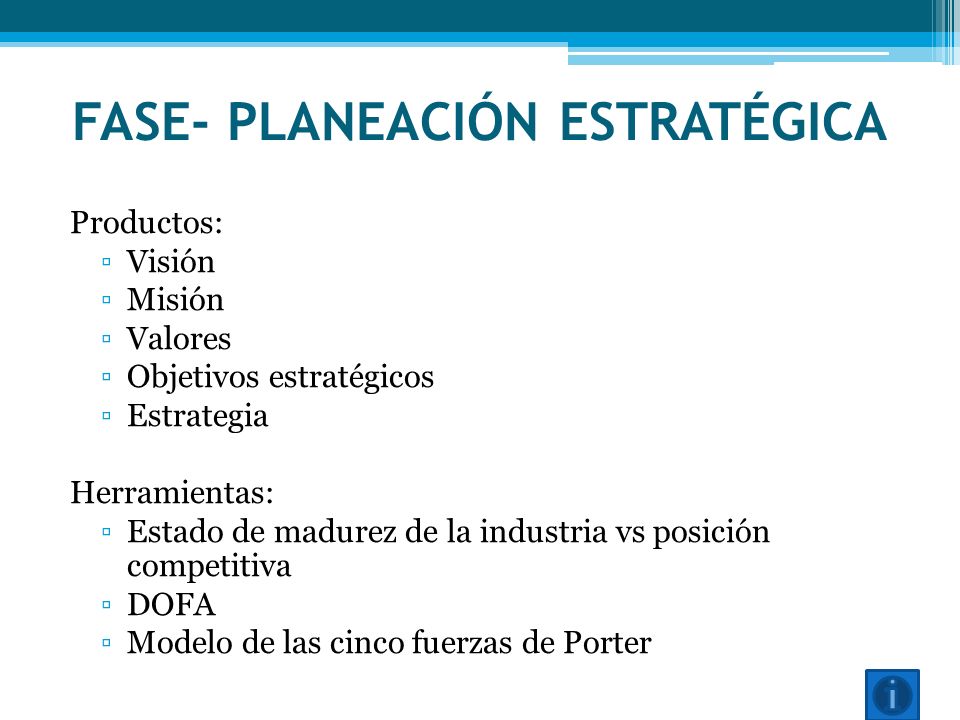 FASE- PLANEACIÓN ESTRATÉGICA

Productos:
▫ Visión
▫ Misión
▫ Valores
▫ Objetivos estratégicos
▫ Estrategia

Herramientas:
▫ Estado de madurez de la industria vs posición competitiva
▫ DOFA
▫ Modelo de las cinco fuerzas de Porter

i